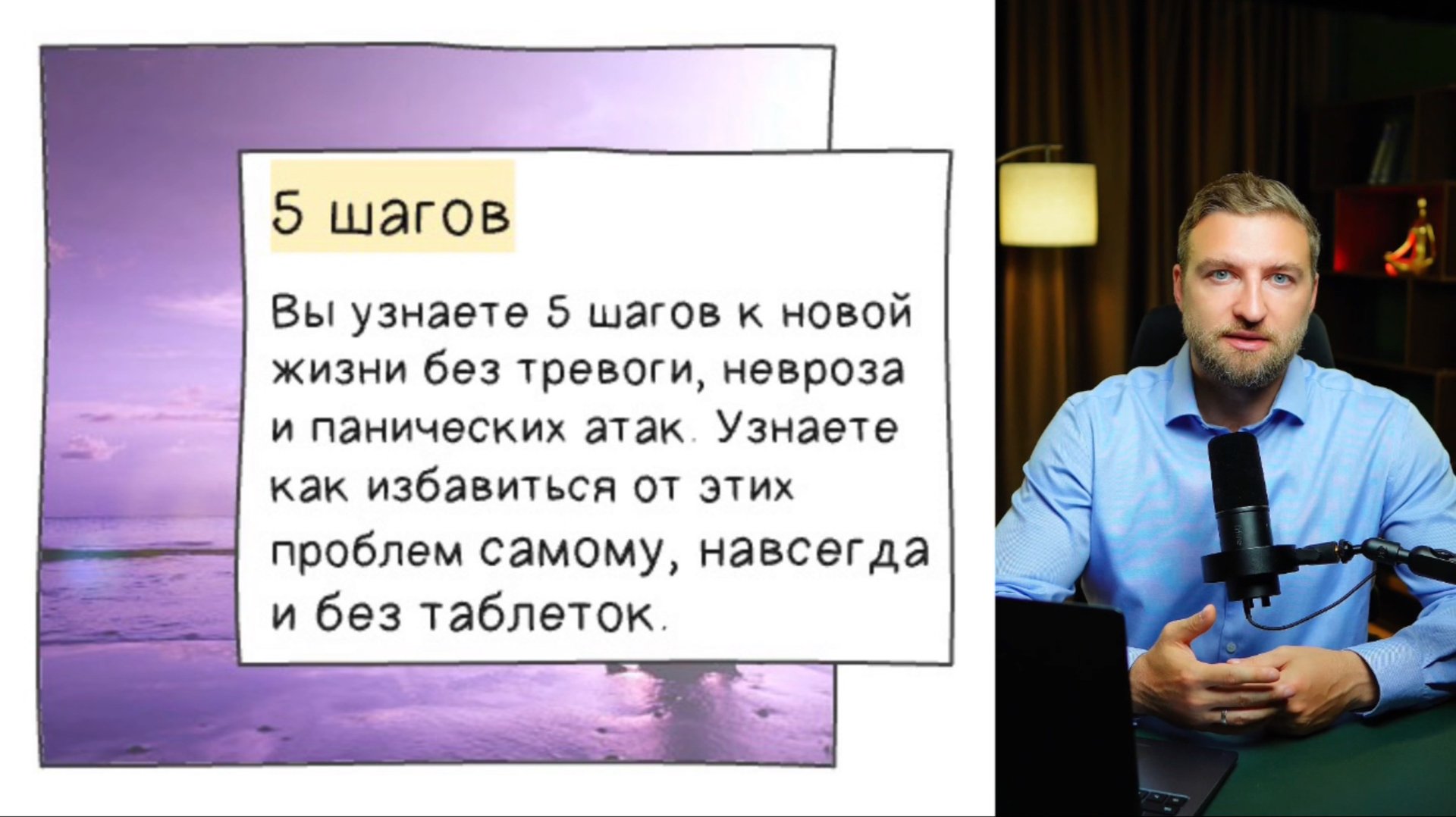 5 шагов

Вы узнаете 5 шагов к новой жизни без тревоги, невроза и панических атак. Узнаете как избавиться от этих проблем самому, навсегда и без таблеток.